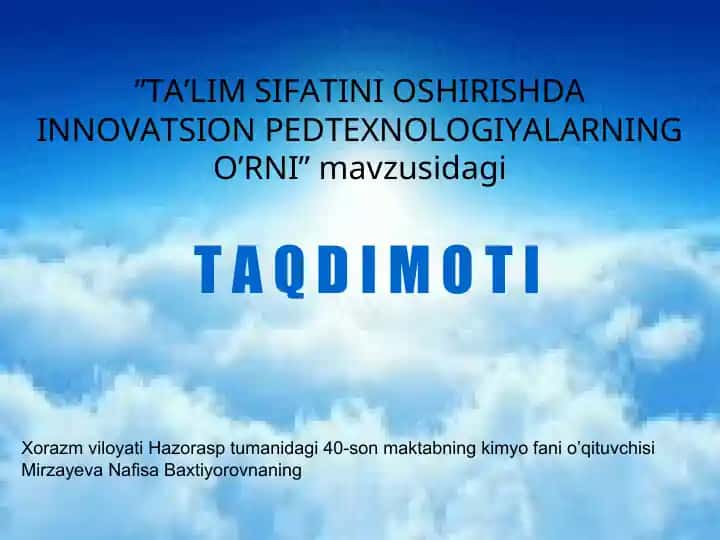 ”TA’LIM SIFATINI OSHIRISHDA INNOVATSION PEDTEXNOLOGIYALARNING O’RNI” mavzusidagi

TAQDIMOTI

Xorazm viloyati Hazorasp tumanidagi 40-son maktabning kimyo fani o’qituvchisi Mirzayeva Nafisa Baxtiyorovnaning